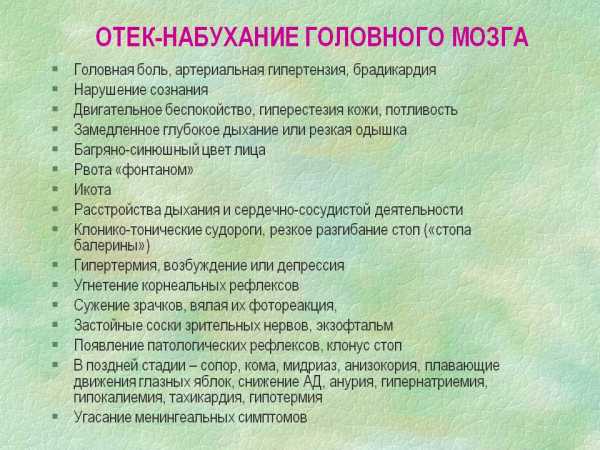 ОТЕК-НАБУХАНИЕ ГОЛОВНОГО МОЗГА

- Головная боль, артериальная гипертензия, брадикардия
- Нарушение сознания
- Двигательное беспокойство, гиперестезия кожи, потливость
- Замедленное глубокое дыхание или резкая одышка
- Багряно-синюшный цвет лица
- Рвота «фонтаном»
- Икота
- Расстройства дыхания и сердечно-сосудистой деятельности
- Клонико-тонические судороги, резкое разгибание стоп («стопа балерины»)
- Гипертермия, возбуждение или депрессия
- Угнетение корнеальных рефлексов
- Сужение зрачков, вялая их фотореакция,
- Застойные соски зрительных нервов, экзофтальм
- Появление патологических рефлексов, клонус стоп
- В поздней стадии – сопор, кома, мидриаз, анизокория, плавающие движения глазных яблок, снижение АД, анурия, гипернатриемия, гипокалиемия, тахикардия, гипотермия
- Угасание менингеальных симптомов